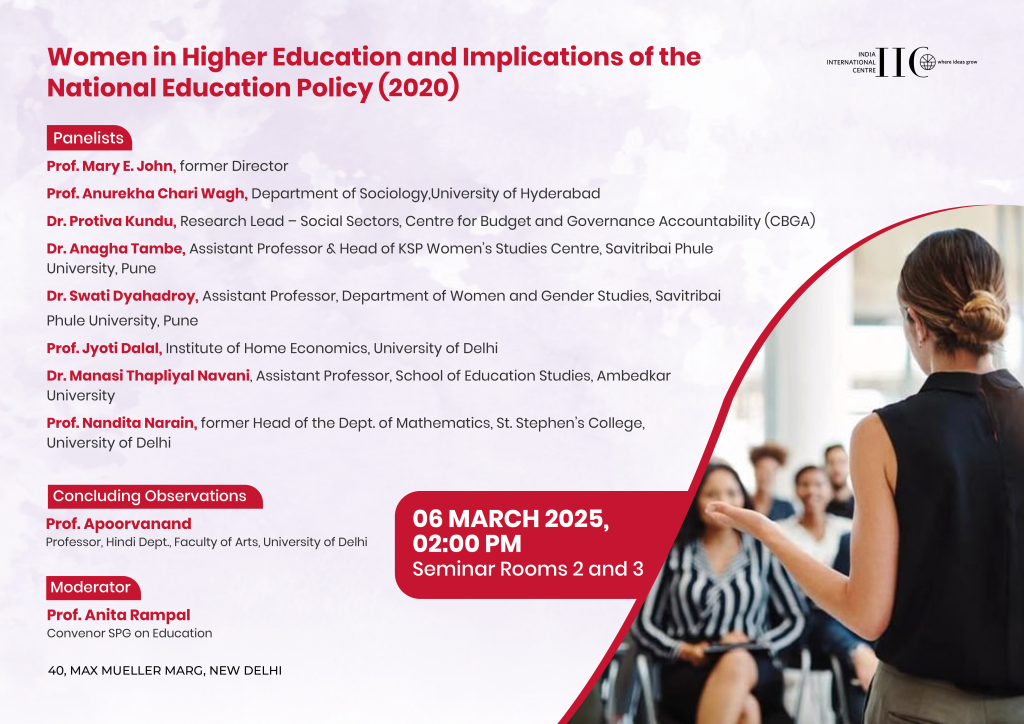 Women in Higher Education and Implications of the National Education Policy (2020)

INDIA INTERNATIONAL CENTRE IIC where ideas grow

Panelists

Prof. Mary E. John, former Director

Prof. Anurekha Chari Wagh, Department of Sociology,University of Hyderabad

Dr. Protiva Kundu, Research Lead – Social Sectors, Centre for Budget and Governance Accountability (CBGA)

Dr. Anagha Tambe, Assistant Professor & Head of KSP Women's Studies Centre, Savitribai Phule University, Pune

Dr. Swati Dyahadroy, Assistant Professor, Department of Women and Gender Studies, Savitribai Phule University, Pune

Prof. Jyoti Dalal, Institute of Home Economics, University of Delhi

Dr. Manasi Thapliyal Navani, Assistant Professor, School of Education Studies, Ambedkar University

Prof. Nandita Narain, former Head of the Dept. of Mathematics, St. Stephen's College, University of Delhi

Concluding Observations

Prof. Apoorvanand
Professor, Hindi Dept., Faculty of Arts, University of Delhi

Moderator

Prof. Anita Rampal
Convenor SPG on Education

06 MARCH 2025, 02:00 PM
Seminar Rooms 2 and 3

40, MAX MUELLER MARG, NEW DELHI